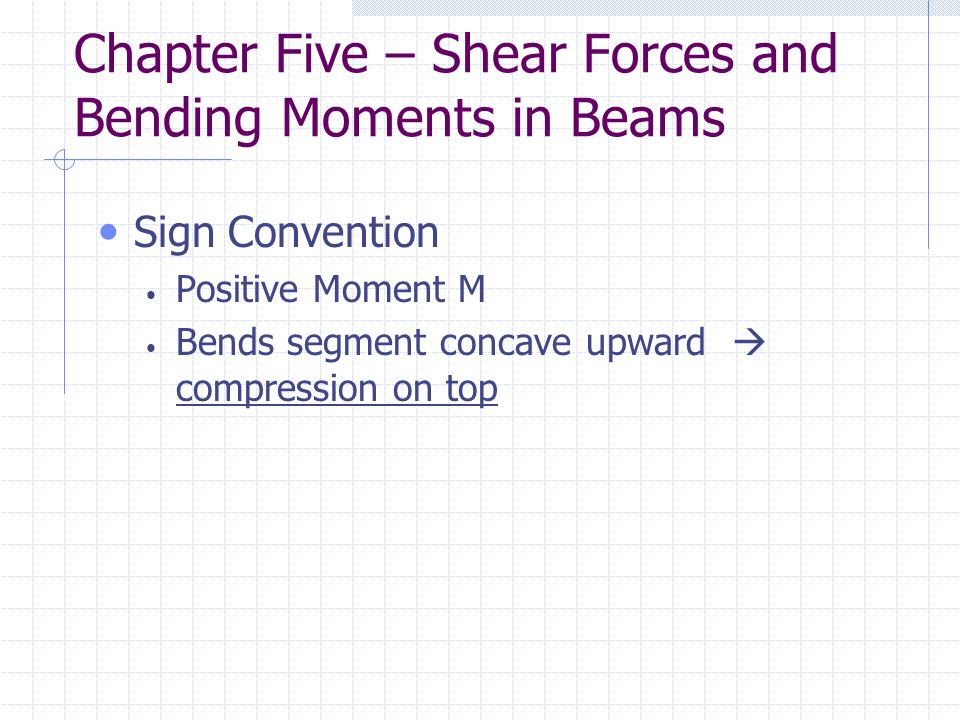 Chapter Five – Shear Forces and Bending Moments in Beams

• Sign Convention
  • Positive Moment M
  • Bends segment concave upward → compression on top